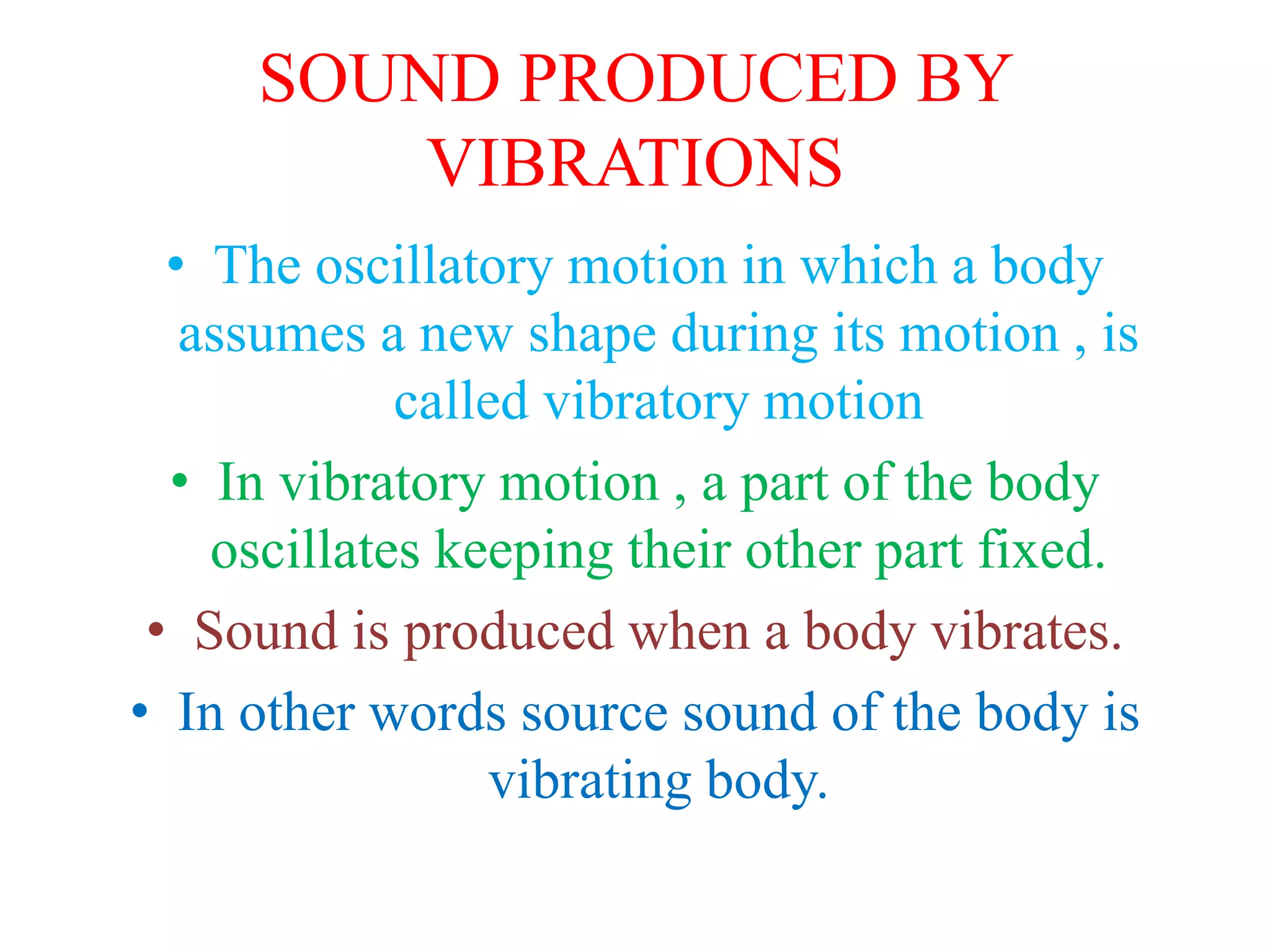 SOUND PRODUCED BY VIBRATIONS

• The oscillatory motion in which a body assumes a new shape during its motion , is called vibratory motion

• In vibratory motion , a part of the body oscillates keeping their other part fixed.

• Sound is produced when a body vibrates.

• In other words source sound of the body is vibrating body.